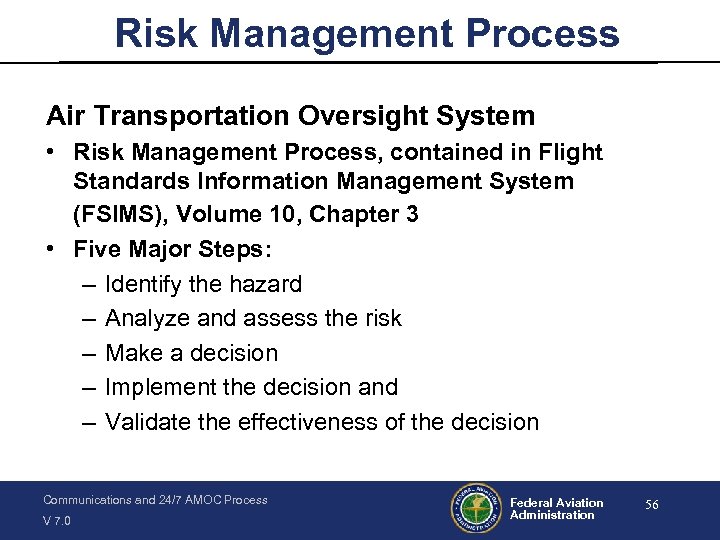 Risk Management Process

Air Transportation Oversight System

• Risk Management Process, contained in Flight Standards Information Management System (FSIMS), Volume 10, Chapter 3
• Five Major Steps:
– Identify the hazard
– Analyze and assess the risk
– Make a decision
– Implement the decision and
– Validate the effectiveness of the decision

Communications and 24/7 AMOC Process
V 7.0

FEDERAL AVIATION ADMINISTRATION

Federal Aviation Administration

56